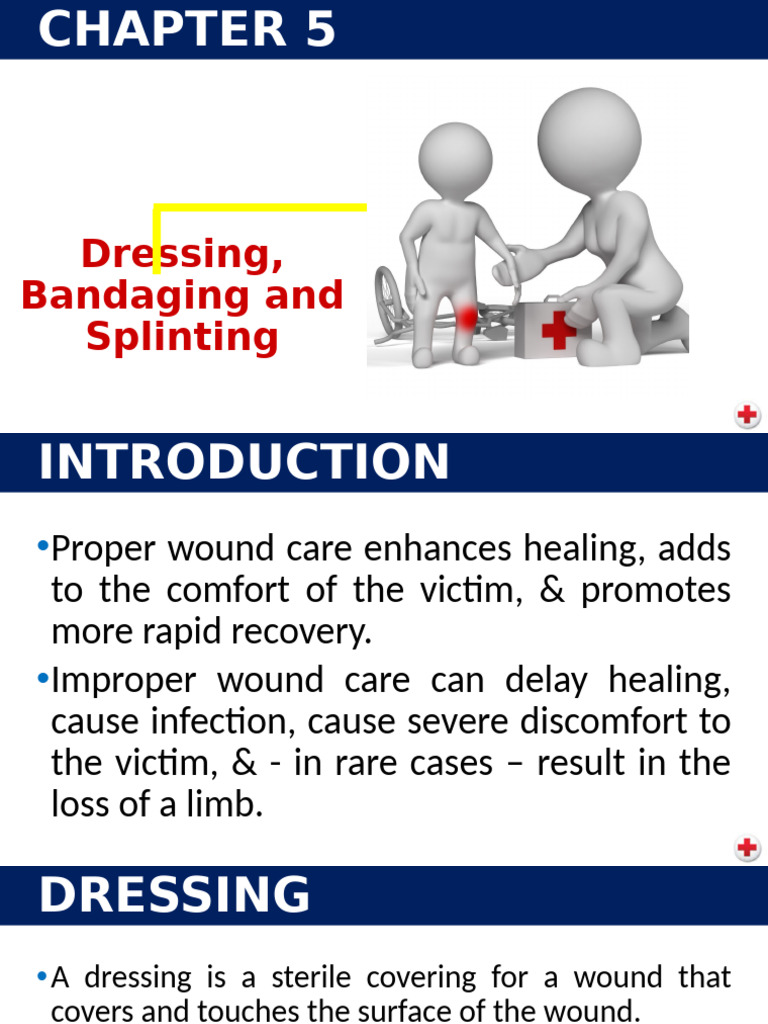 CHAPTER 5

Dressing, Bandaging and Splinting

INTRODUCTION

•Proper wound care enhances healing, adds to the comfort of the victim, & promotes more rapid recovery.

•Improper wound care can delay healing, cause infection, cause severe discomfort to the victim, & - in rare cases – result in the loss of a limb.

DRESSING

•A dressing is a sterile covering for a wound that covers and touches the surface of the wound.